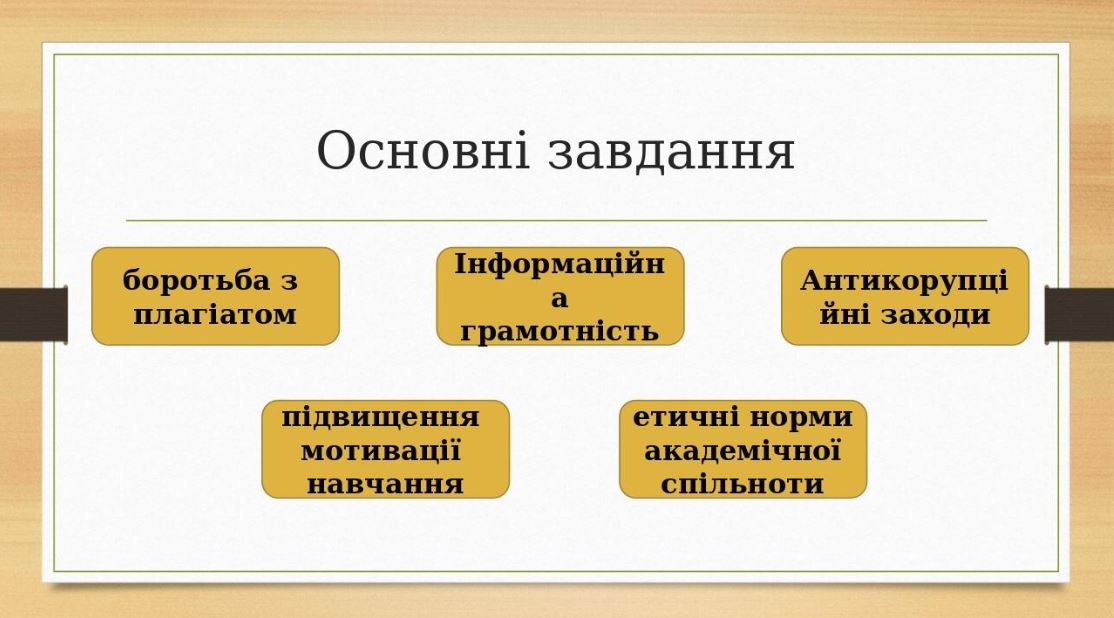 Основні завдання

боротьба з плагіатом

Інформаційна грамотність

Антикорупційні заходи

підвищення мотивації навчання

етичні норми академічної спільноти